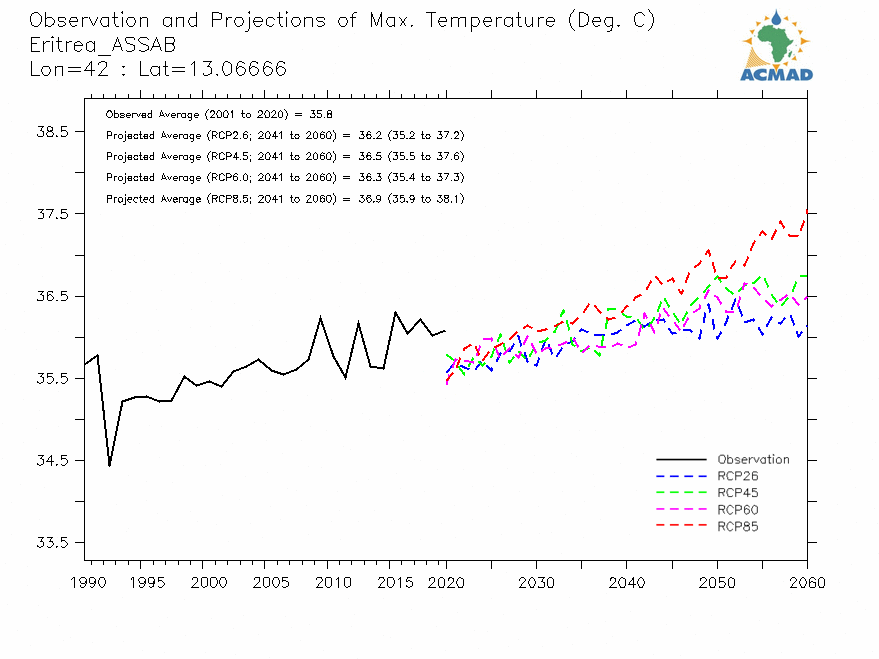 Observation and Projections of Max. Temperature (Deg. C)
Eritrea_ASSAB
Lon=42 : Lat=13.06666

ACMAD

Observed Average (2001 to 2020) = 35.8
Projected Average (RCP2.6; 2041 to 2060) = 36.2 (35.2 to 37.2)
Projected Average (RCP4.5; 2041 to 2060) = 36.5 (35.5 to 37.6)
Projected Average (RCP6.0; 2041 to 2060) = 36.3 (35.4 to 37.3)
Projected Average (RCP8.5; 2041 to 2060) = 36.9 (35.9 to 38.1)

38.5
37.5
36.5
35.5
34.5
33.5

Observation
RCP26
RCP45
RCP60
RCP85

1990 1995 2000 2005 2010 2015 2020 2030 2040 2050 2060